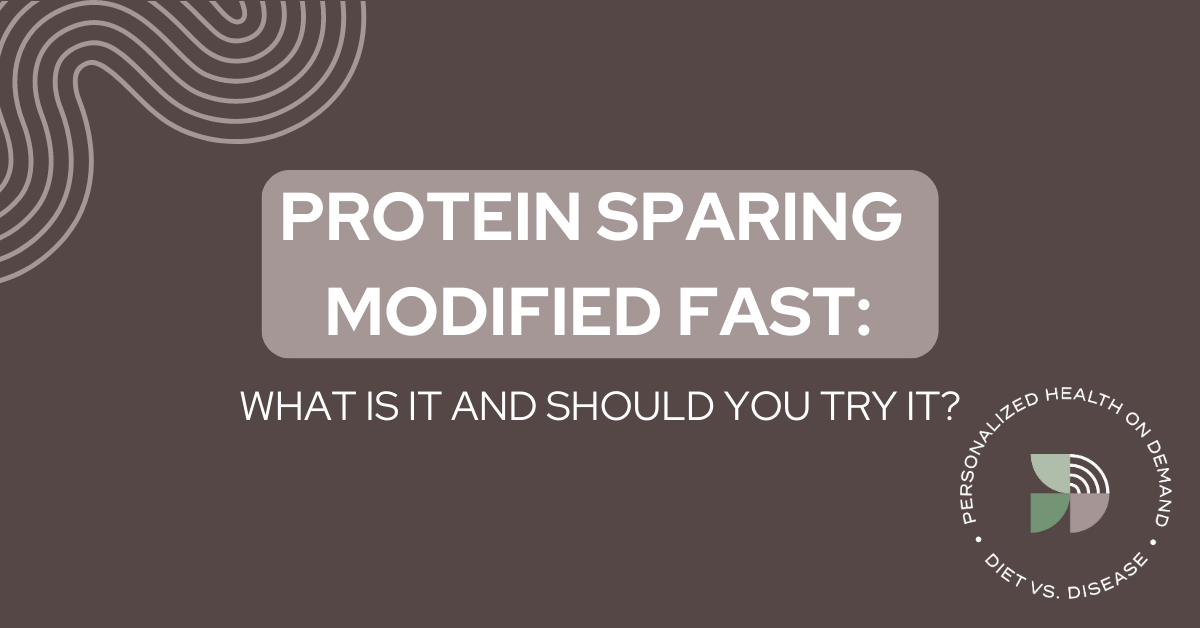 PROTEIN SPARING MODIFIED FAST:

WHAT IS IT AND SHOULD YOU TRY IT?

PERSONALIZED HEALTH ON DEMAND • DIET VS. DISEASE •